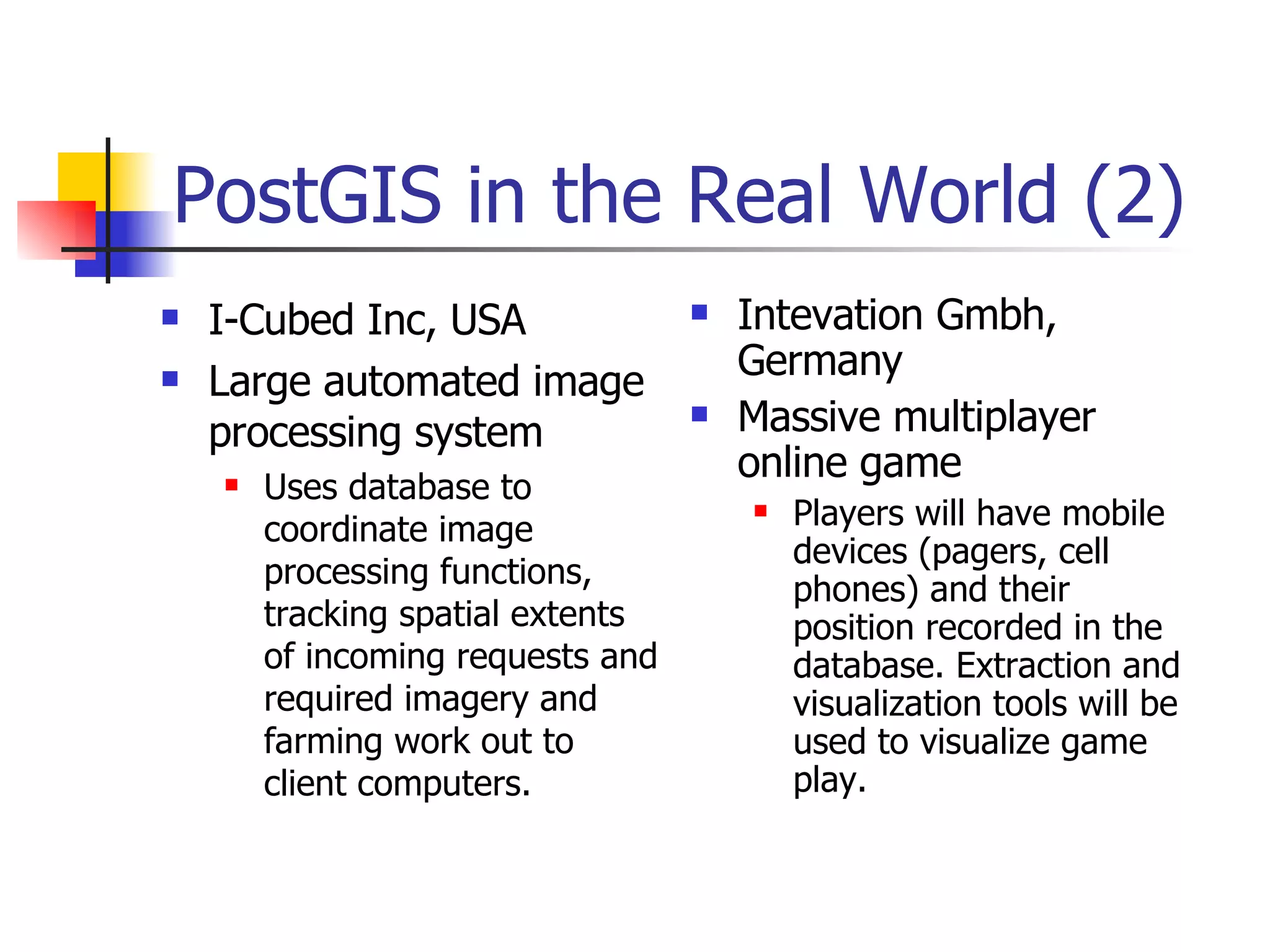 PostGIS in the Real World (2)

- I-Cubed Inc, USA
- Large automated image processing system
  - Uses database to coordinate image processing functions, tracking spatial extents of incoming requests and required imagery and farming work out to client computers.

- Intevation Gmbh, Germany
- Massive multiplayer online game
  - Players will have mobile devices (pagers, cell phones) and their position recorded in the database. Extraction and visualization tools will be used to visualize game play.